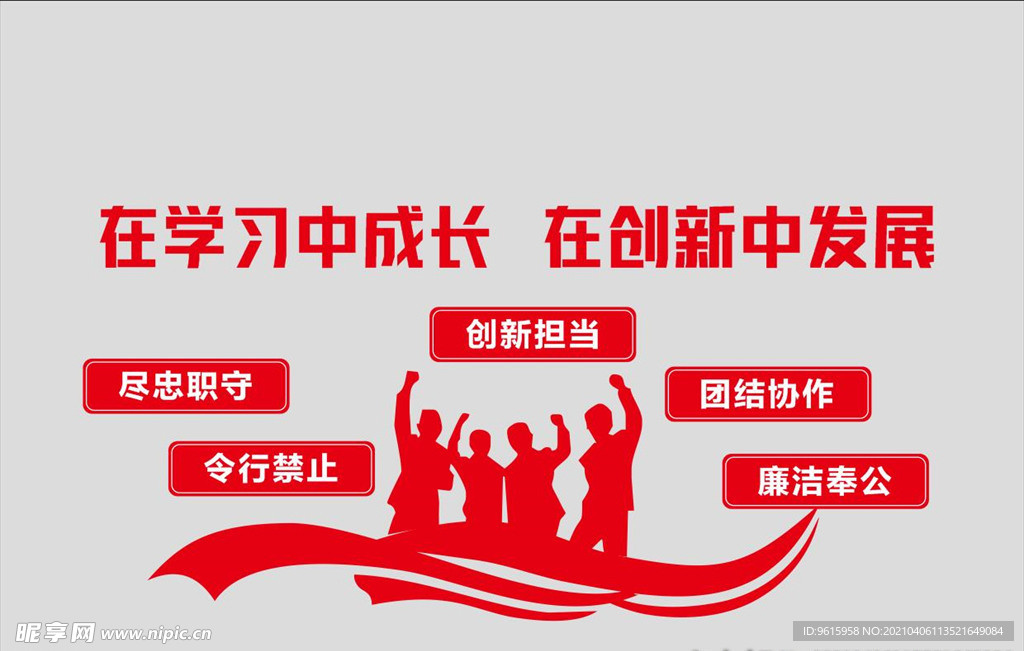 在学习中成长 在创新中发展

创新担当

尽忠职守

团结协作

令行禁止

廉洁奉公

昵享网 www.nipic.cn

ID:9615958 NO:20210406113521649084